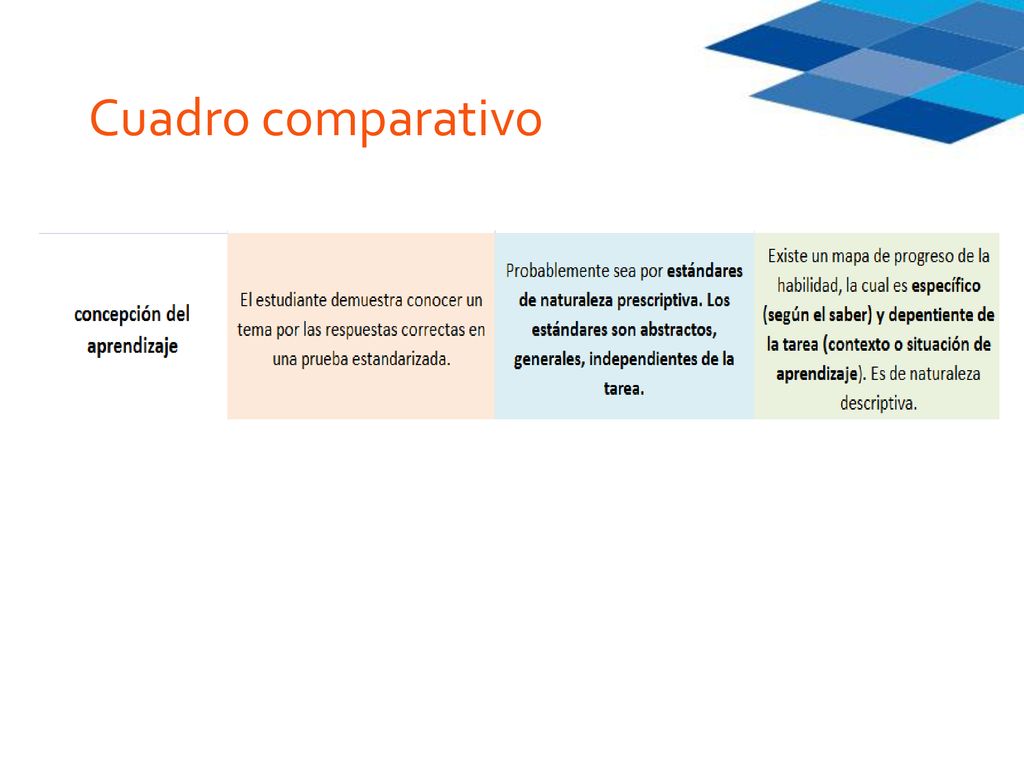 Cuadro comparativo

| concepción del aprendizaje | El estudiante demuestra conocer un tema por las respuestas correctas en una prueba estandarizada. | Probablemente sea por estándares de naturaleza prescriptiva. Los estándares son abstractos, generales, independientes de la tarea. | Existe un mapa de progreso de la habilidad, la cual es específico (según el saber) y depentiente de la tarea (contexto o situación de aprendizaje). Es de naturaleza descriptiva. |
|---|---|---|---|